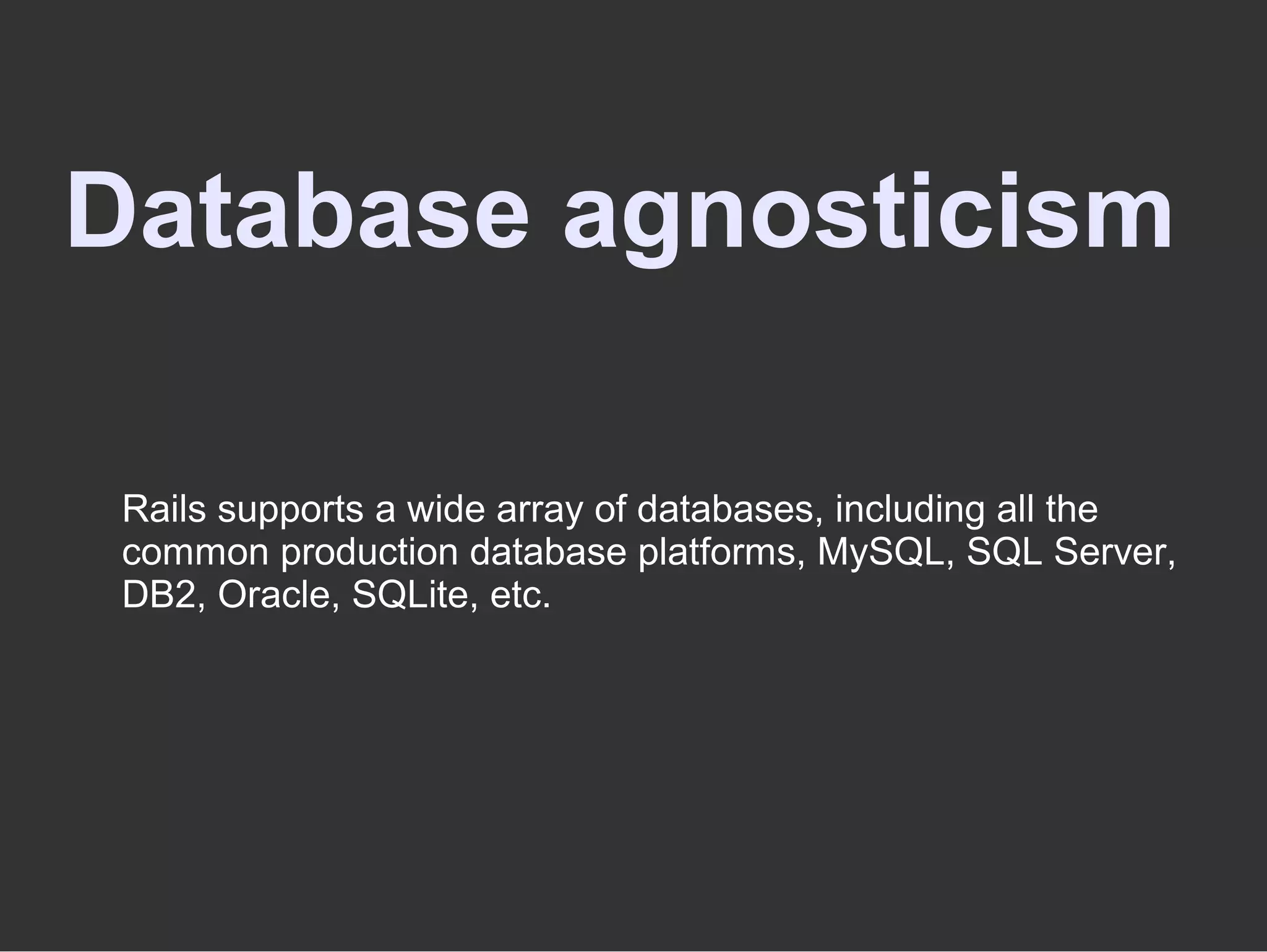 Database agnosticism

Rails supports a wide array of databases, including all the common production database platforms, MySQL, SQL Server, DB2, Oracle, SQLite, etc.